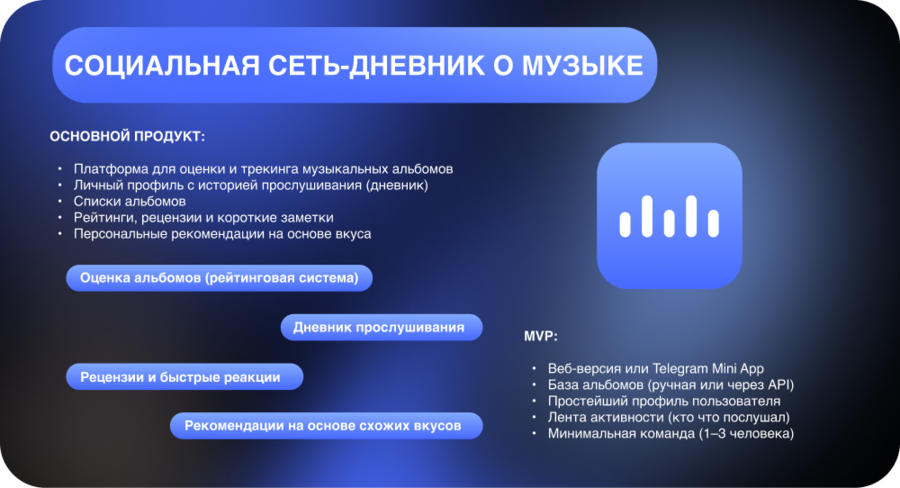 СОЦИАЛЬНАЯ СЕТЬ-ДНЕВНИК О МУЗЫКЕ

ОСНОВНОЙ ПРОДУКТ:

• Платформа для оценки и трекинга музыкальных альбомов
• Личный профиль с историей прослушивания (дневник)
• Списки альбомов
• Рейтинги, рецензии и короткие заметки
• Персональные рекомендации на основе вкуса

Оценка альбомов (рейтинговая система)

Дневник прослушивания

Рецензии и быстрые реакции

Рекомендации на основе схожих вкусов

MVP:

• Веб-версия или Telegram Mini App
• База альбомов (ручная или через API)
• Простейший профиль пользователя
• Лента активности (кто что послушал)
• Минимальная команда (1–3 человека)